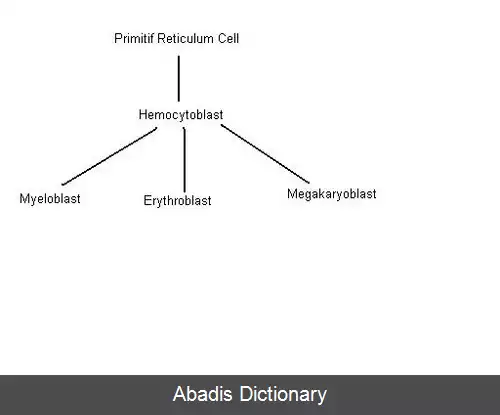 Primitif Reticulum Cell

Hemocytoblast

Myeloblast

Erythroblast

Megakaryoblast

Abadis Dictionary